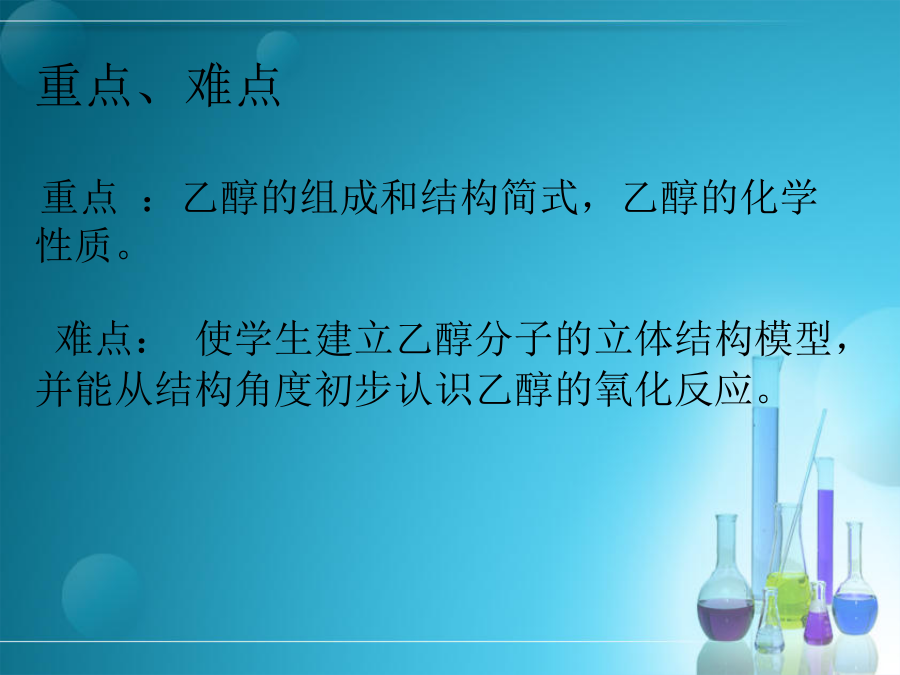 重点、难点

重点 ：乙醇的组成和结构简式，乙醇的化学性质。

难点： 使学生建立乙醇分子的立体结构模型，并能从结构角度初步认识乙醇的氧化反应。